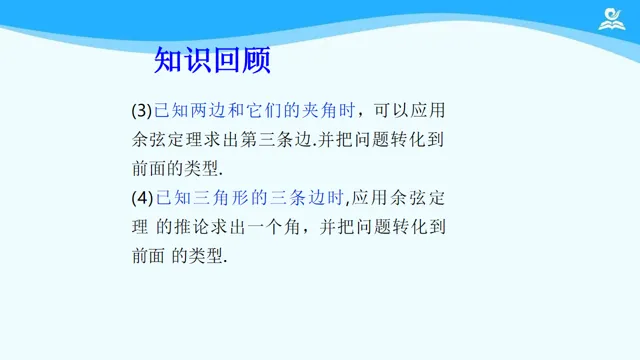 知识回顾

(3)已知两边和它们的夹角时，可以应用余弦定理求出第三条边.并把问题转化到前面的类型.

(4)已知三角形的三条边时,应用余弦定理 的推论求出一个角，并把问题转化到前面 的类型.